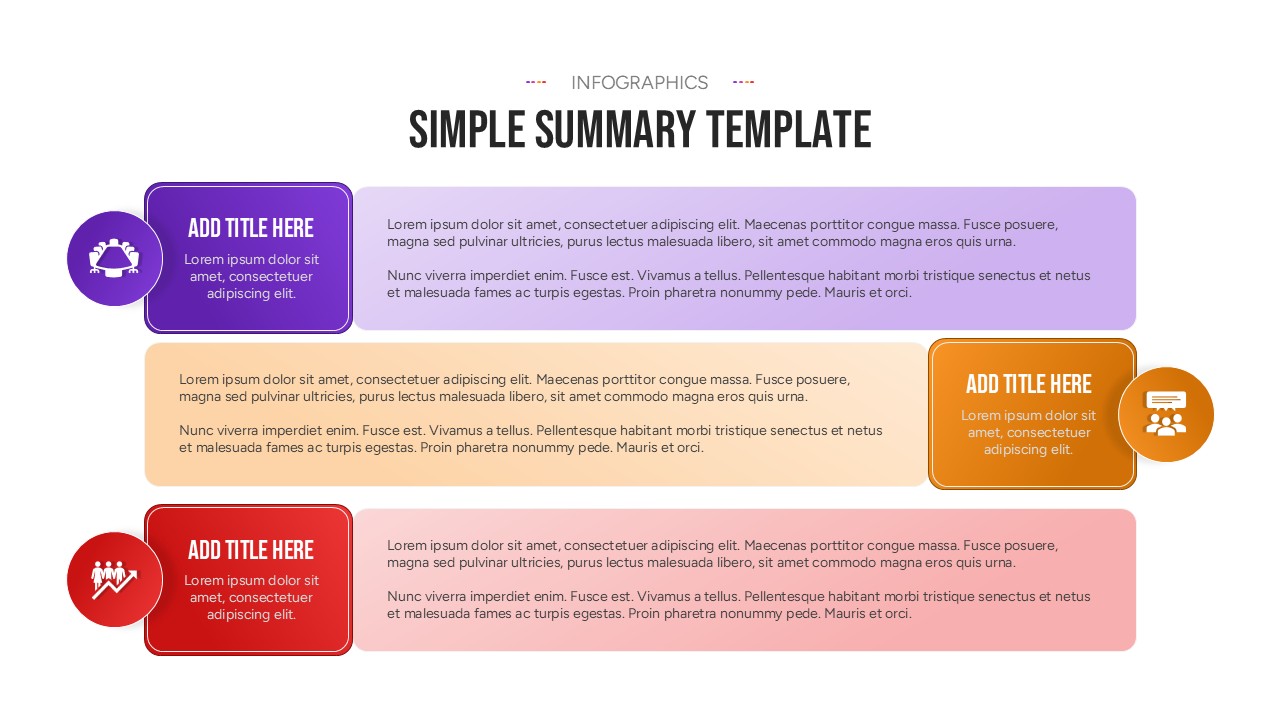 INFOGRAPHICS

SIMPLE SUMMARY TEMPLATE

ADD TITLE HERE

Lorem ipsum dolor sit amet, consectetuer adipiscing elit.

Lorem ipsum dolor sit amet, consectetuer adipiscing elit. Maecenas porttitor congue massa. Fusce posuere, magna sed pulvinar ultricies, purus lectus malesuada libero, sit amet commodo magna eros quis urna.

Nunc viverra imperdiet enim. Fusce est. Vivamus a tellus. Pellentesque habitant morbi tristique senectus et netus et malesuada fames ac turpis egestas. Proin pharetra nonummy pede. Mauris et orci.

Lorem ipsum dolor sit amet, consectetuer adipiscing elit. Maecenas porttitor congue massa. Fusce posuere, magna sed pulvinar ultricies, purus lectus malesuada libero, sit amet commodo magna eros quis urna.

Nunc viverra imperdiet enim. Fusce est. Vivamus a tellus. Pellentesque habitant morbi tristique senectus et netus et malesuada fames ac turpis egestas. Proin pharetra nonummy pede. Mauris et orci.

ADD TITLE HERE

Lorem ipsum dolor sit amet, consectetuer adipiscing elit.

ADD TITLE HERE

Lorem ipsum dolor sit amet, consectetuer adipiscing elit.

Lorem ipsum dolor sit amet, consectetuer adipiscing elit. Maecenas porttitor congue massa. Fusce posuere, magna sed pulvinar ultricies, purus lectus malesuada libero, sit amet commodo magna eros quis urna.

Nunc viverra imperdiet enim. Fusce est. Vivamus a tellus. Pellentesque habitant morbi tristique senectus et netus et malesuada fames ac turpis egestas. Proin pharetra nonummy pede. Mauris et orci.